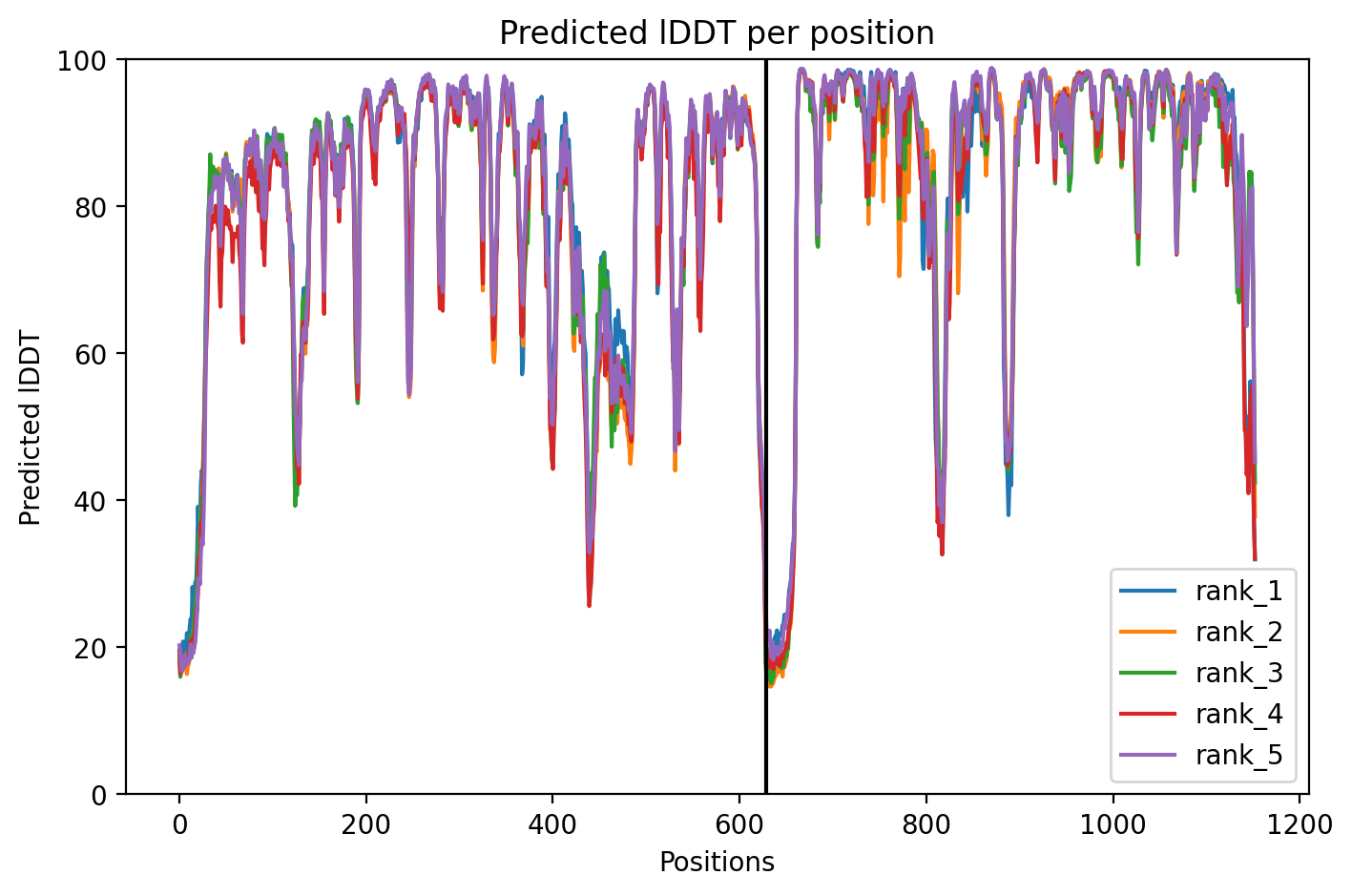 Predicted lDDT per position

Predicted lDDT

100
80
60
40
20
0

0
200
400
600
800
1000
1200

Positions

rank_1
rank_2
rank_3
rank_4
rank_5